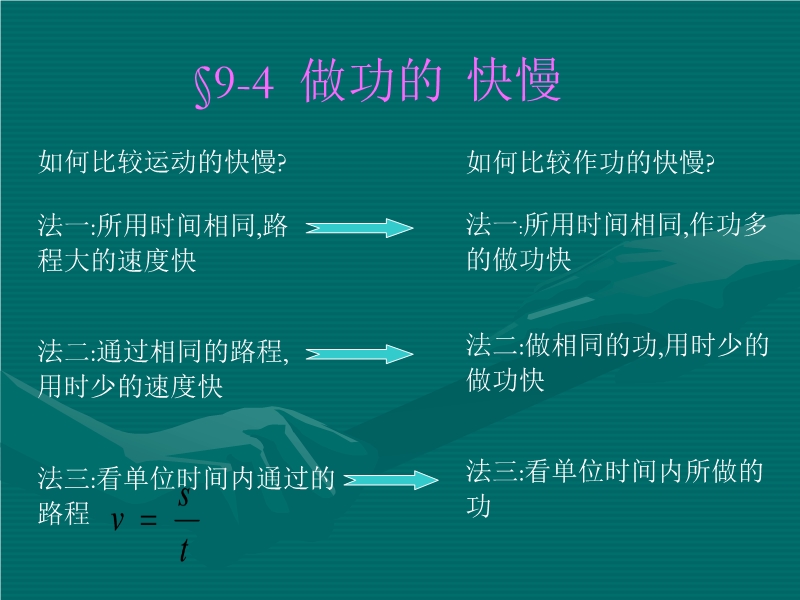 §9-4 做功的 快慢

如何比较运动的快慢?

法一:所用时间相同,路程大的速度快

法二:通过相同的路程,用时少的速度快

法三:看单位时间内通过的路程 $v = \frac{s}{t}$

如何比较作功的快慢?

法一:所用时间相同,作功多的做功快

法二:做相同的功,用时少的做功快

法三:看单位时间内所做的功